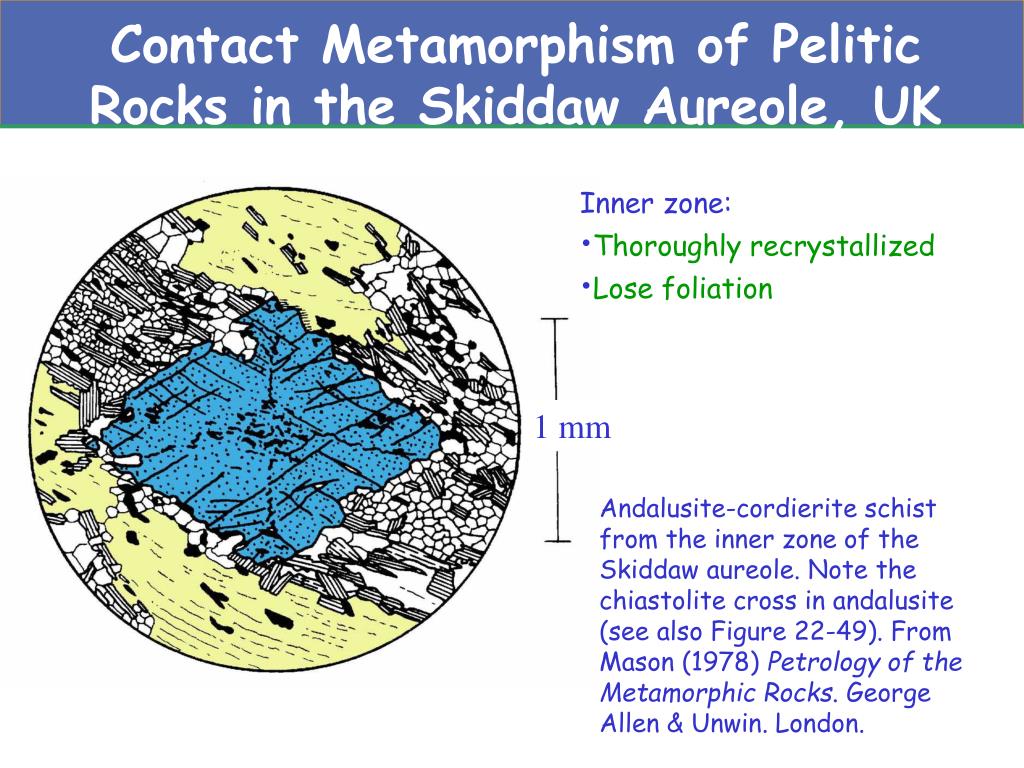 Contact Metamorphism of Pelitic Rocks in the Skiddaw Aureole, UK

Inner zone:

•Thoroughly recrystallized

•Lose foliation

1 mm

Andalusite-cordierite schist from the inner zone of the Skiddaw aureole. Note the chiastolite cross in andalusite (see also Figure 22-49). From Mason (1978) Petrology of the Metamorphic Rocks. George Allen & Unwin. London.